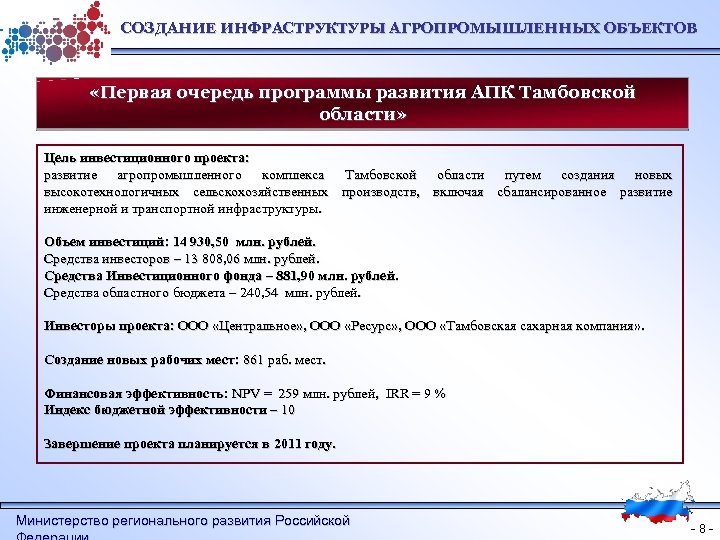 СОЗДАНИЕ ИНФРАСТРУКТУРЫ АГРОПРОМЫШЛЕННЫХ ОБЪЕКТОВ

«Первая очередь программы развития АПК Тамбовской области»

Цель инвестиционного проекта:
развитие агропромышленного комплекса Тамбовской области путем создания новых высокотехнологичных сельскохозяйственных производств, включая сбалансированное развитие инженерной и транспортной инфраструктуры.

Объем инвестиций: 14 930,50 млн. рублей.
Средства инвесторов – 13 808,06 млн. рублей.
Средства Инвестиционного фонда – 881,90 млн. рублей.
Средства областного бюджета – 240,54 млн. рублей.

Инвесторы проекта: ООО «Центральное», ООО «Ресурс», ООО «Тамбовская сахарная компания».

Создание новых рабочих мест: 861 раб. мест.

Финансовая эффективность: NPV = 259 млн. рублей, IRR = 9 %
Индекс бюджетной эффективности – 10

Завершение проекта планируется в 2011 году.

Министерство регионального развития Российской Федерации

- 8 -